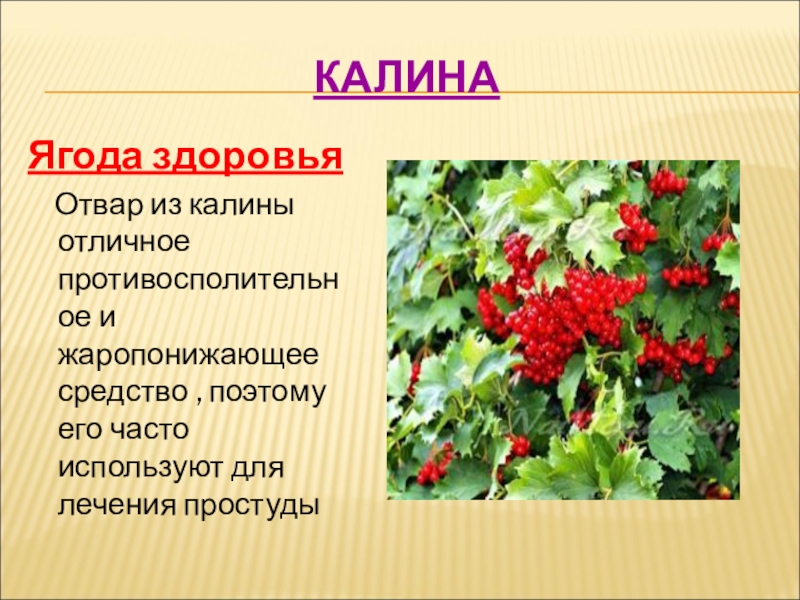 КАЛИНА

Ягода здоровья

Отвар из калины отличное противосполительное и жаропонижающее средство , поэтому его часто используют для лечения простуды